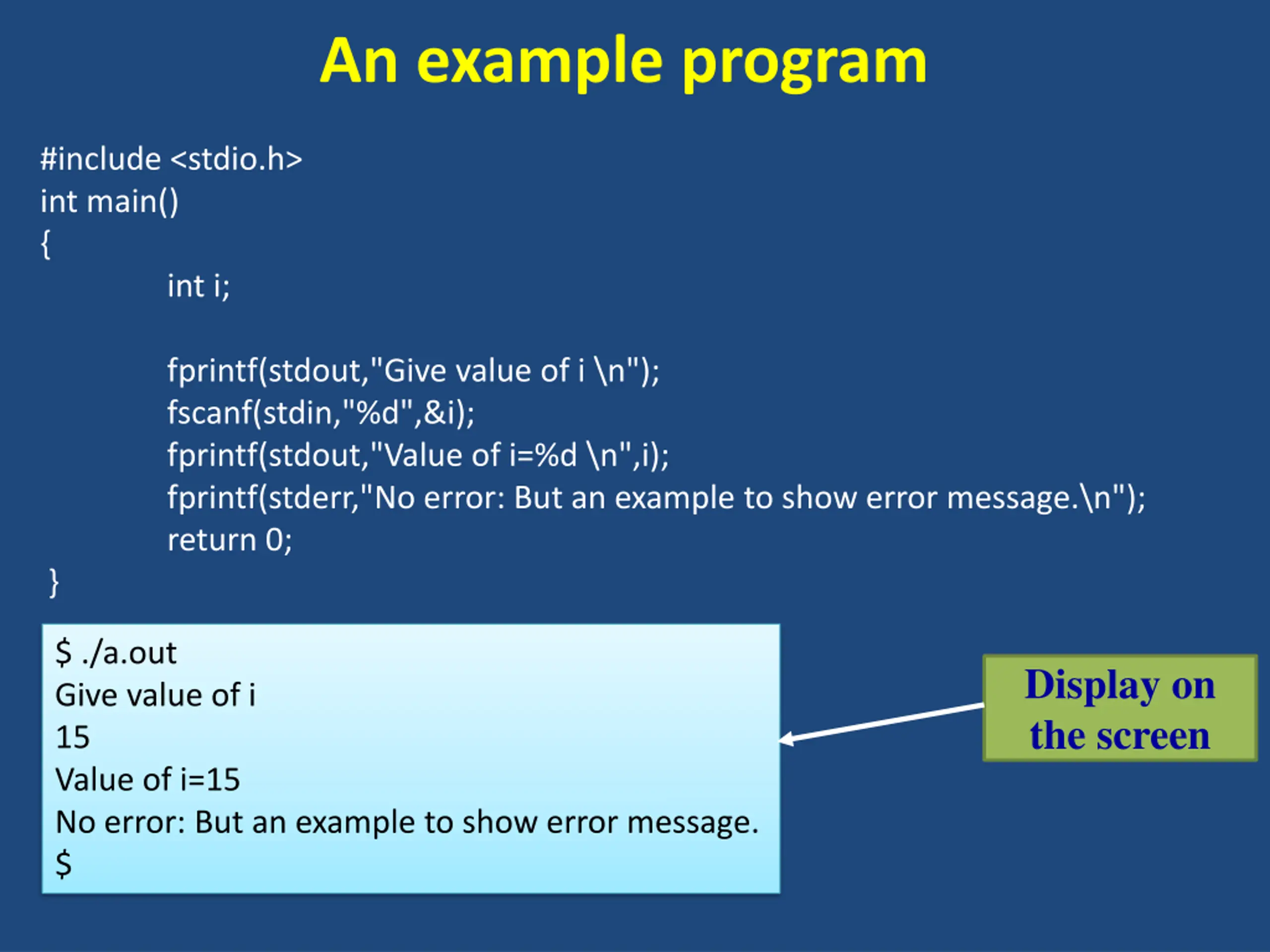 An example program

#include <stdio.h>
int main()
{
int i;

fprintf(stdout,"Give value of i \n");
fscanf(stdin,"%d",&i);
fprintf(stdout,"Value of i=%d \n",i);
fprintf(stderr,"No error: But an example to show error message.\n");
return 0;
}

$ ./a.out
Give value of i
15
Value of i=15
No error: But an example to show error message.
$

Display on the screen